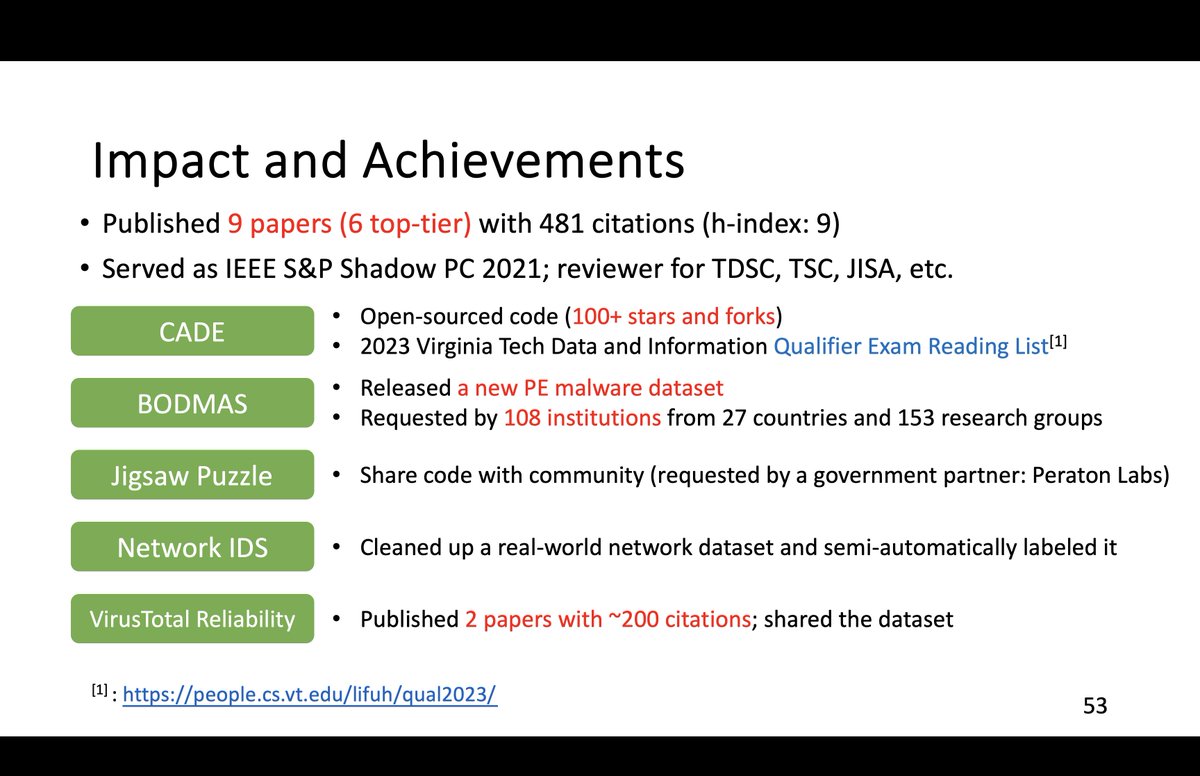 Impact and Achievements

• Published 9 papers (6 top-tier) with 481 citations (h-index: 9)
• Served as IEEE S&P Shadow PC 2021; reviewer for TDSC, TSC, JISA, etc.

CADE
• Open-sourced code (100+ stars and forks)
• 2023 Virginia Tech Data and Information Qualifier Exam Reading List$^{[1]}$

BODMAS
• Released a new PE malware dataset
• Requested by 108 institutions from 27 countries and 153 research groups

Jigsaw Puzzle
• Share code with community (requested by a government partner: Peraton Labs)

Network IDS
• Cleaned up a real-world network dataset and semi-automatically labeled it

VirusTotal Reliability
• Published 2 papers with ~200 citations; shared the dataset

$^{[1]}$ : https://people.cs.vt.edu/lifuh/qual2023/

53